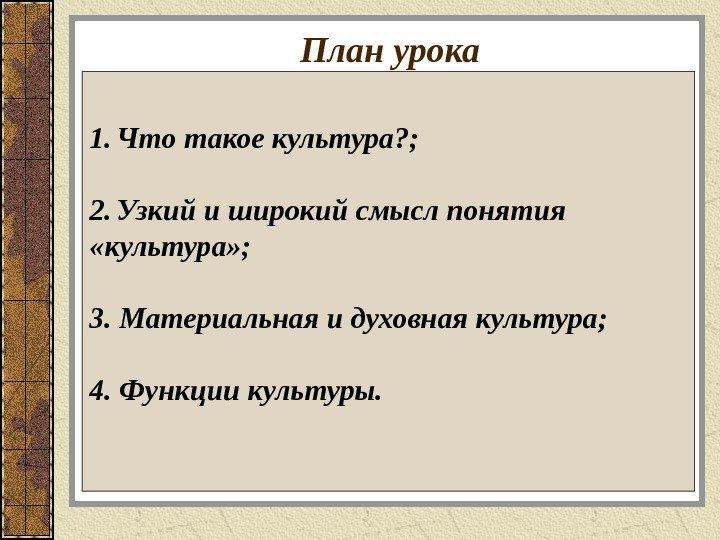 План урока

1. Что такое культура?;

2. Узкий и широкий смысл понятия «культура»;

3. Материальная и духовная культура;

4. Функции культуры.